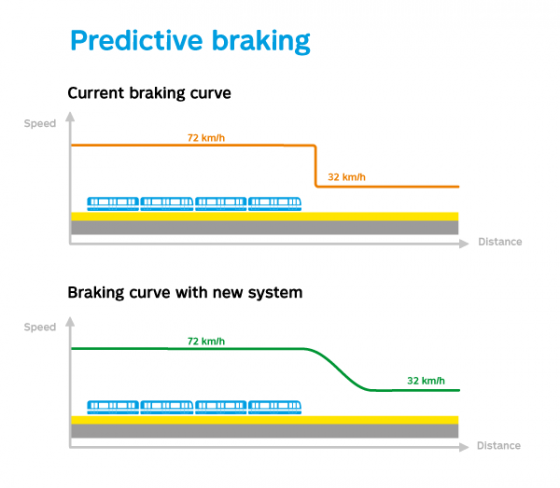 Predictive braking

Current braking curve

Speed

72 km/h

32 km/h

Distance

Braking curve with new system

Speed

72 km/h

32 km/h

Distance